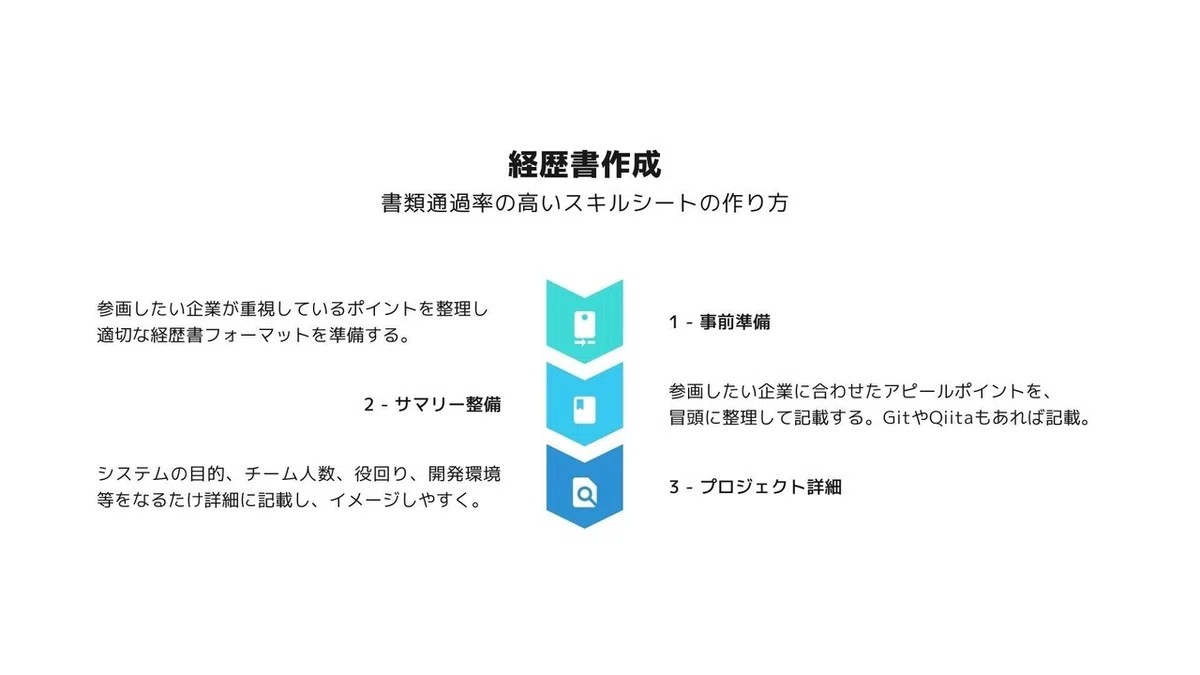 経歴書作成

書類通過率の高いスキルシートの作り方

参画したい企業が重視しているポイントを整理し適切な経歴書フォーマットを準備する。

1 - 事前準備

2 - サマリー整備

参画したい企業に合わせたアピールポイントを、冒頭に整理して記載する。GitやQiitaもあれば記載。

システムの目的、チーム人数、役回り、開発環境等をなるたけ詳細に記載し、イメージしやすく。

3 - プロジェクト詳細